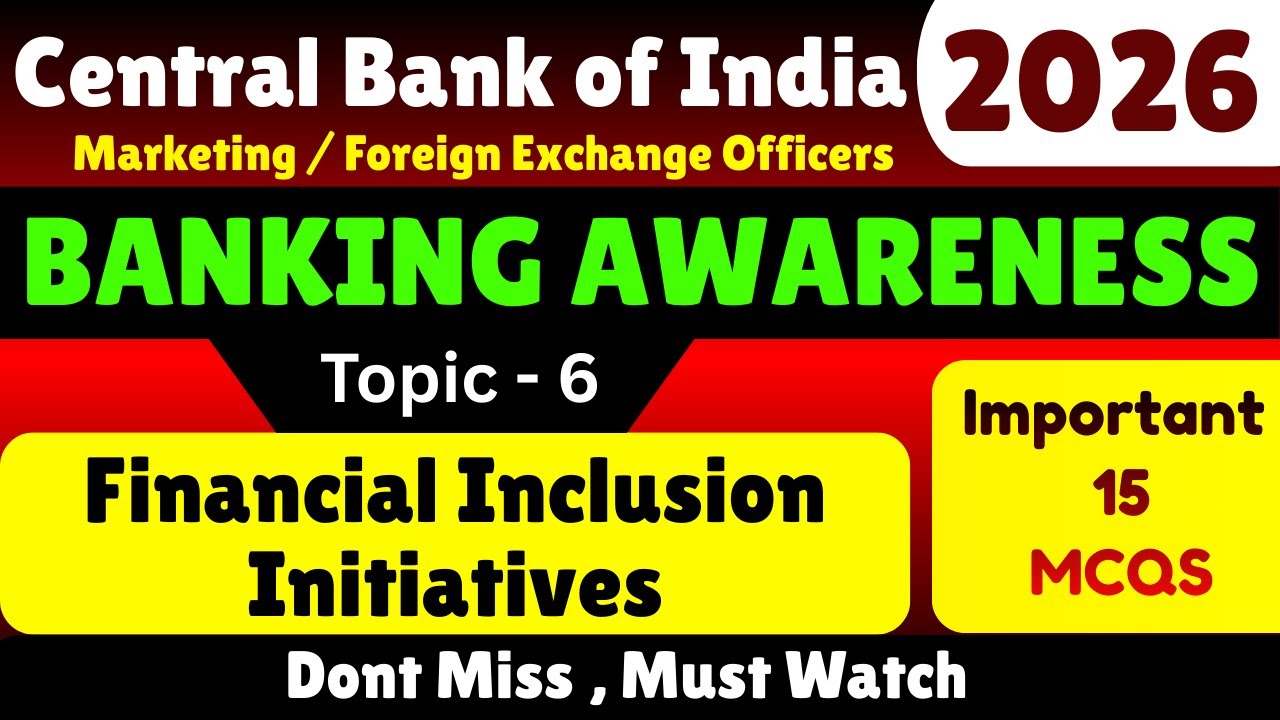 Central Bank of India
2026
Marketing / Foreign Exchange Officers

BANKING AWARENESS

Topic - 6

Financial Inclusion Initiatives

Important
15
MCQS

Dont Miss , Must Watch